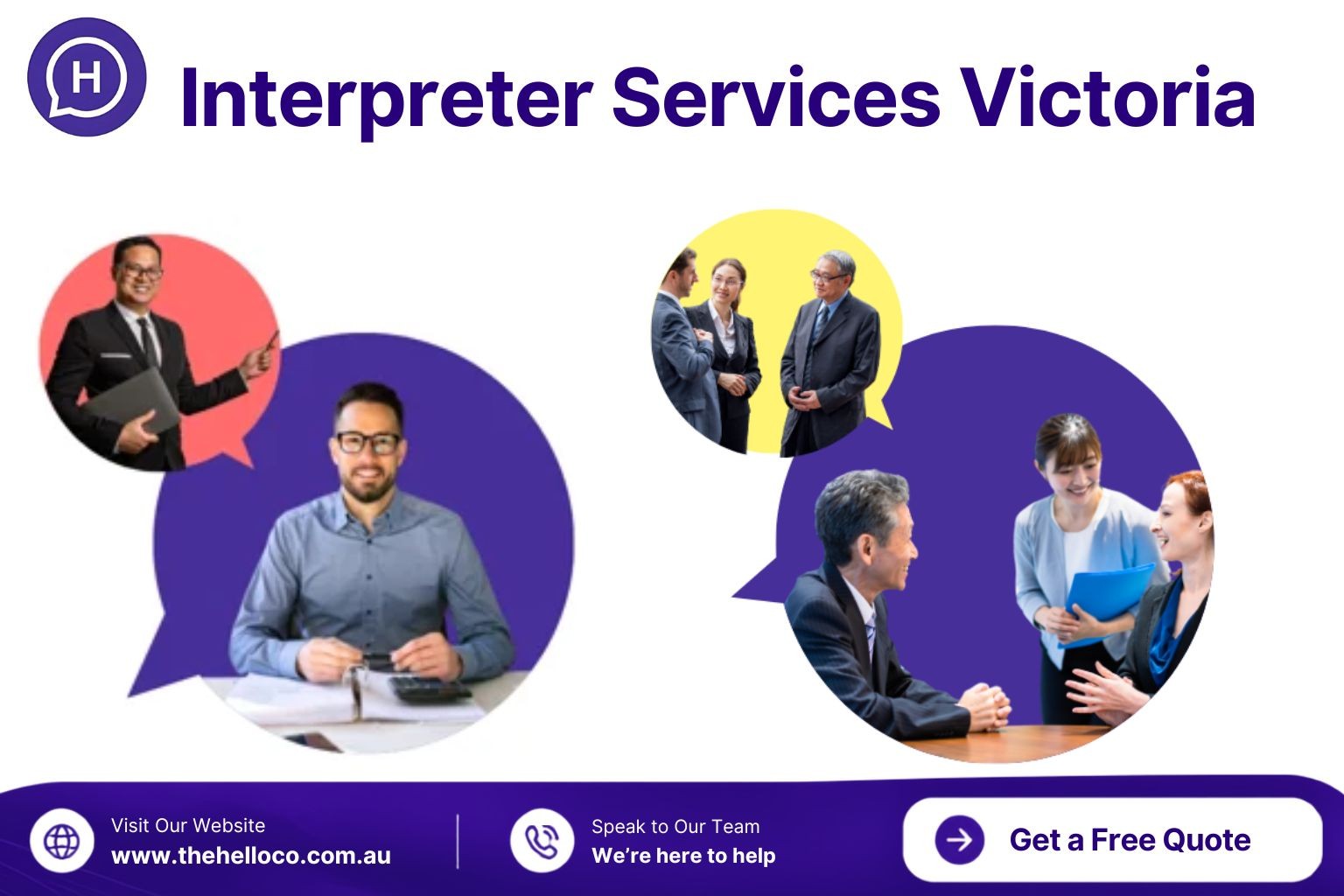 H

Interpreter Services Victoria

Visit Our Website
www.thehelloco.com.au

Speak to Our Team
We're here to help

Get a Free Quote